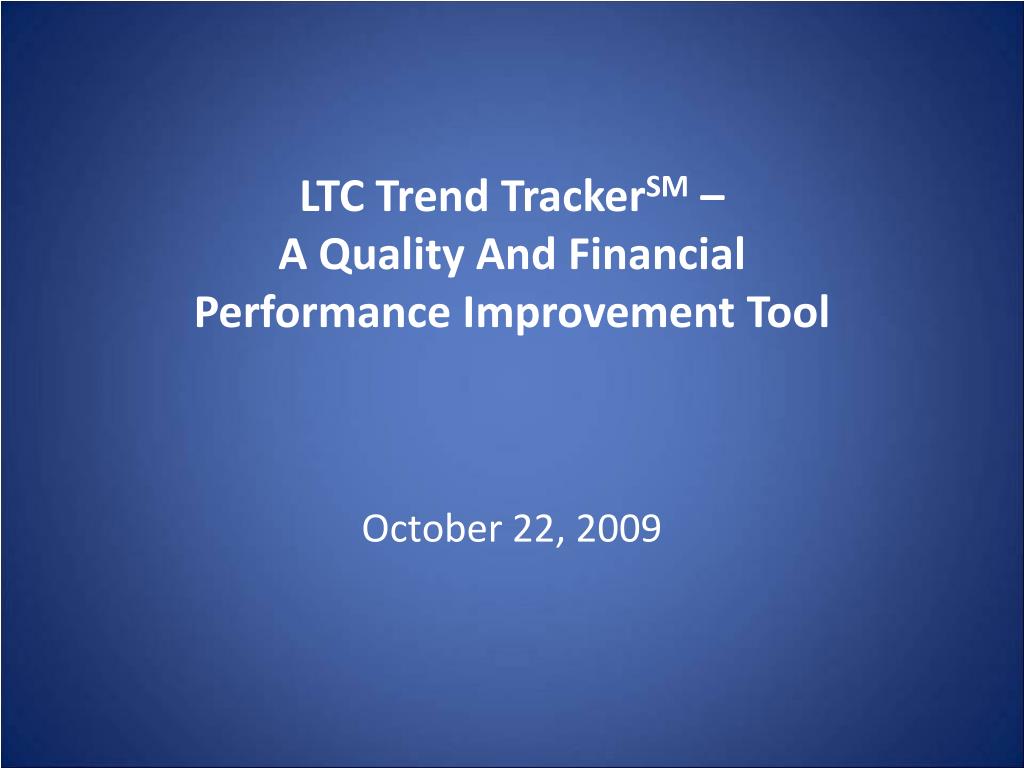 LTC Trend Tracker$^{SM}$ –
A Quality And Financial
Performance Improvement Tool

October 22, 2009